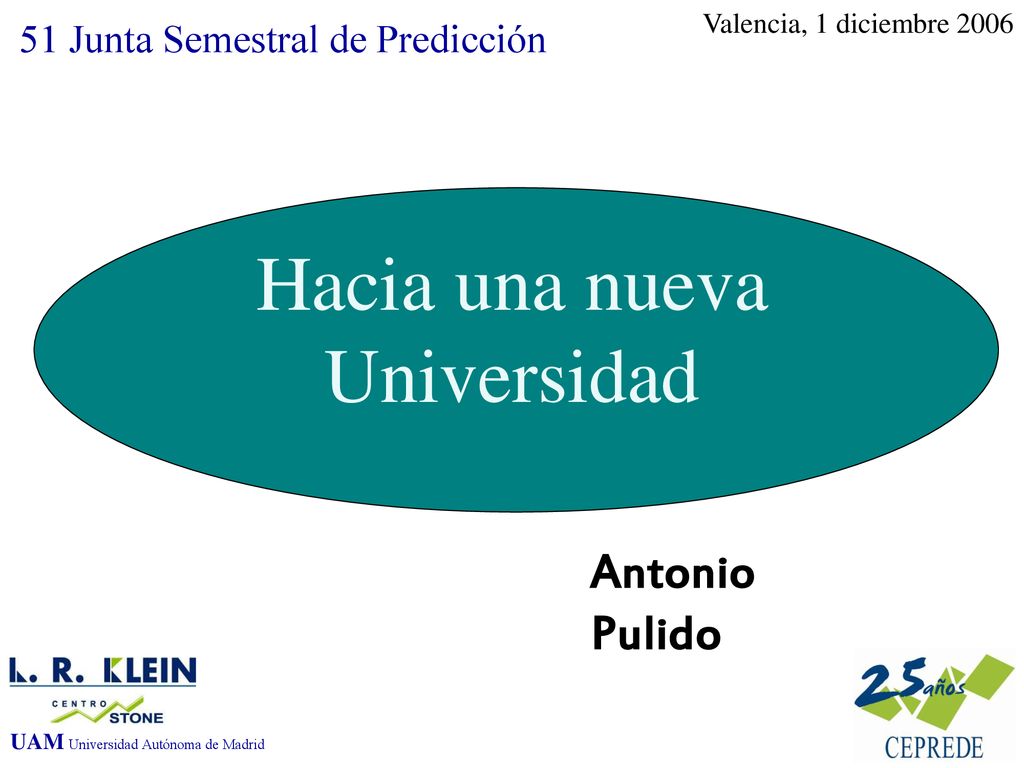 51 Junta Semestral de Predicción

Valencia, 1 diciembre 2006

Hacia una nueva Universidad

Antonio Pulido

L. R. KLEIN
CENTRO STONE
UAM Universidad Autónoma de Madrid

25 años
CEPREDE